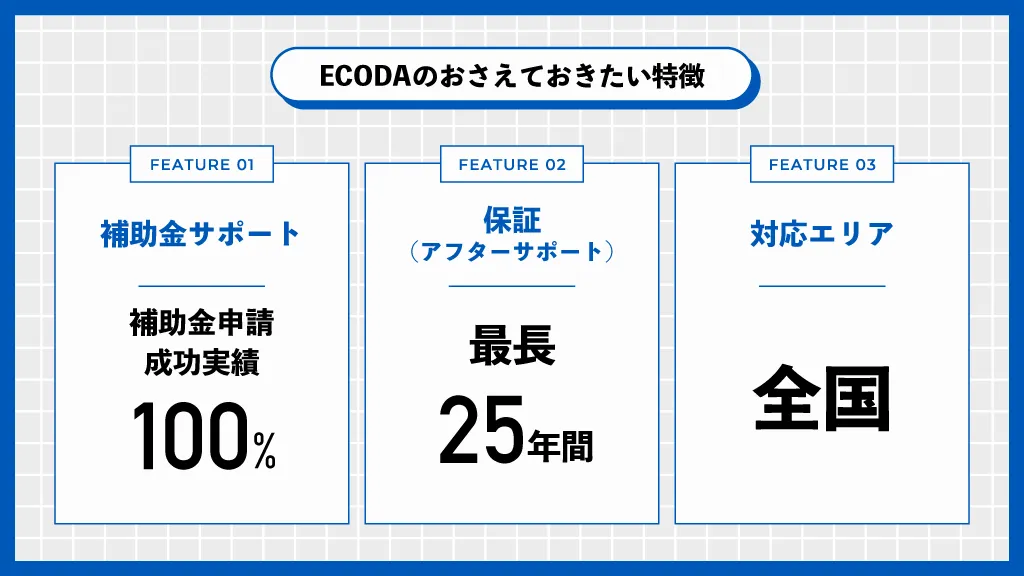 ECODAのおさえておきたい特徴

FEATURE 01

補助金サポート

補助金申請
成功実績
100%

FEATURE 02

保証
（アフターサポート）

最長
25年間

FEATURE 03

対応エリア

全国